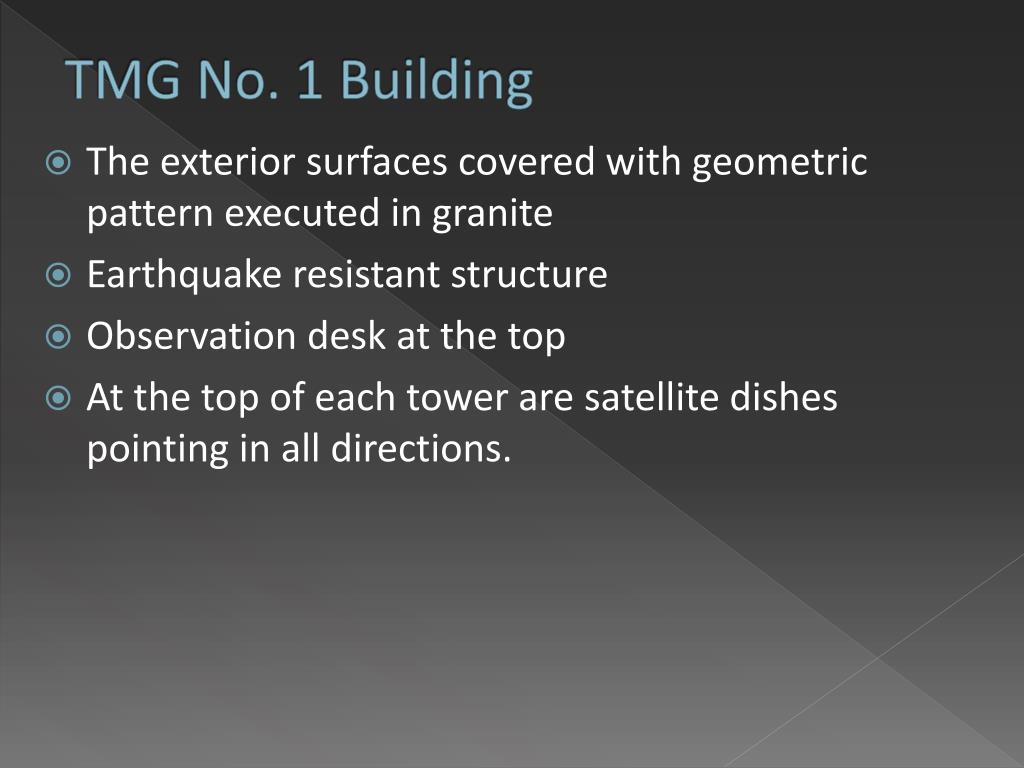 TMG No. 1 Building

The exterior surfaces covered with geometric pattern executed in granite

Earthquake resistant structure

Observation desk at the top

At the top of each tower are satellite dishes pointing in all directions.